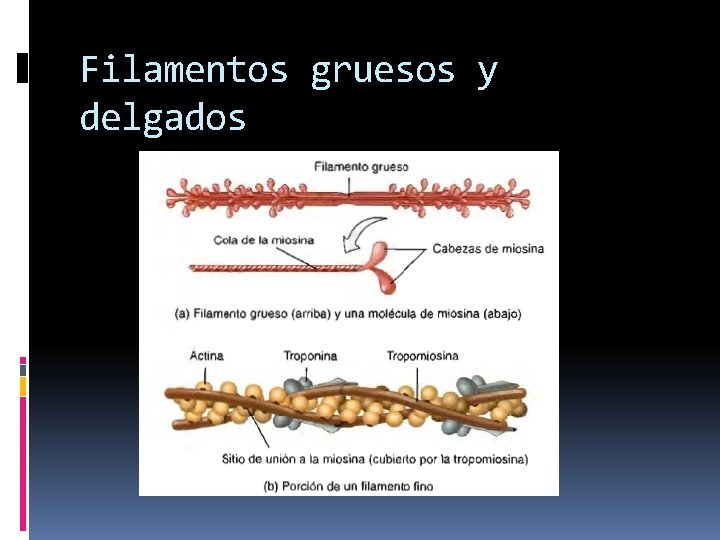 Filamentos gruesos y delgados

Filamento grueso

Cola de la miosina

Cabezas de miosina

(a) Filamento grueso (arriba) y una molécula de miosina (abajo)

Actina

Troponina

Tropomiosina

Sitio de unión a la miosina (cubierto por la tropomiosina)

(b) Porción de un filamento fino